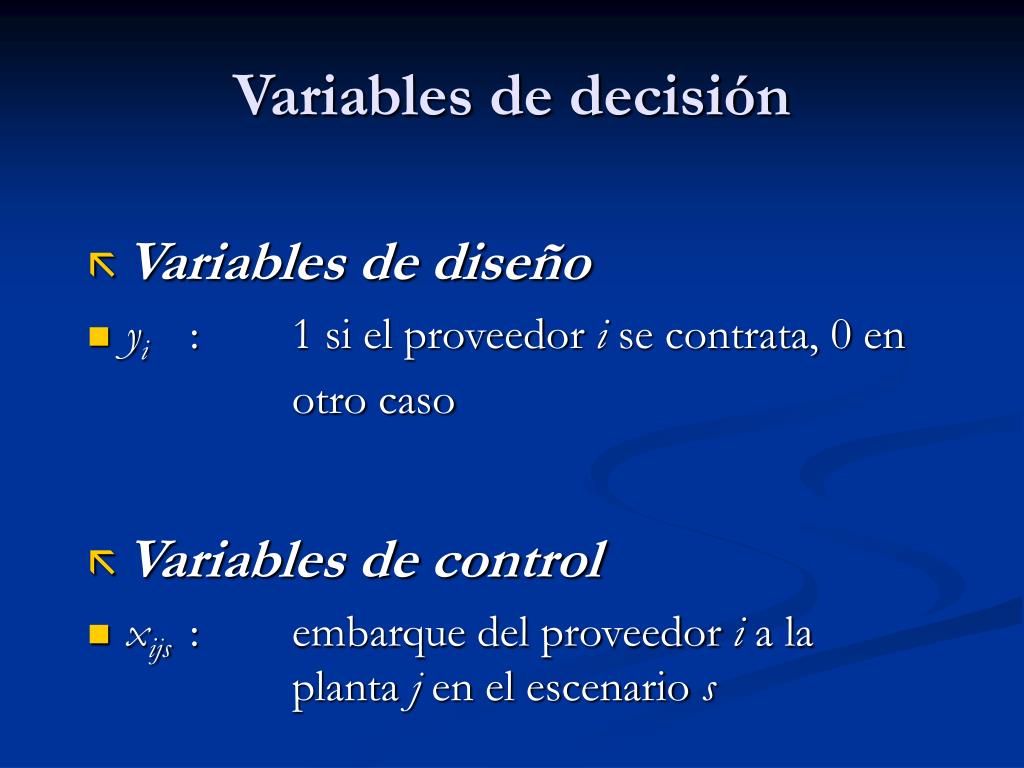 Variables de decisión

Variables de diseño

$y_i$ : 1 si el proveedor $i$ se contrata, 0 en otro caso

Variables de control

$x_{ijs}$ : embarque del proveedor $i$ a la planta $j$ en el escenario $s$